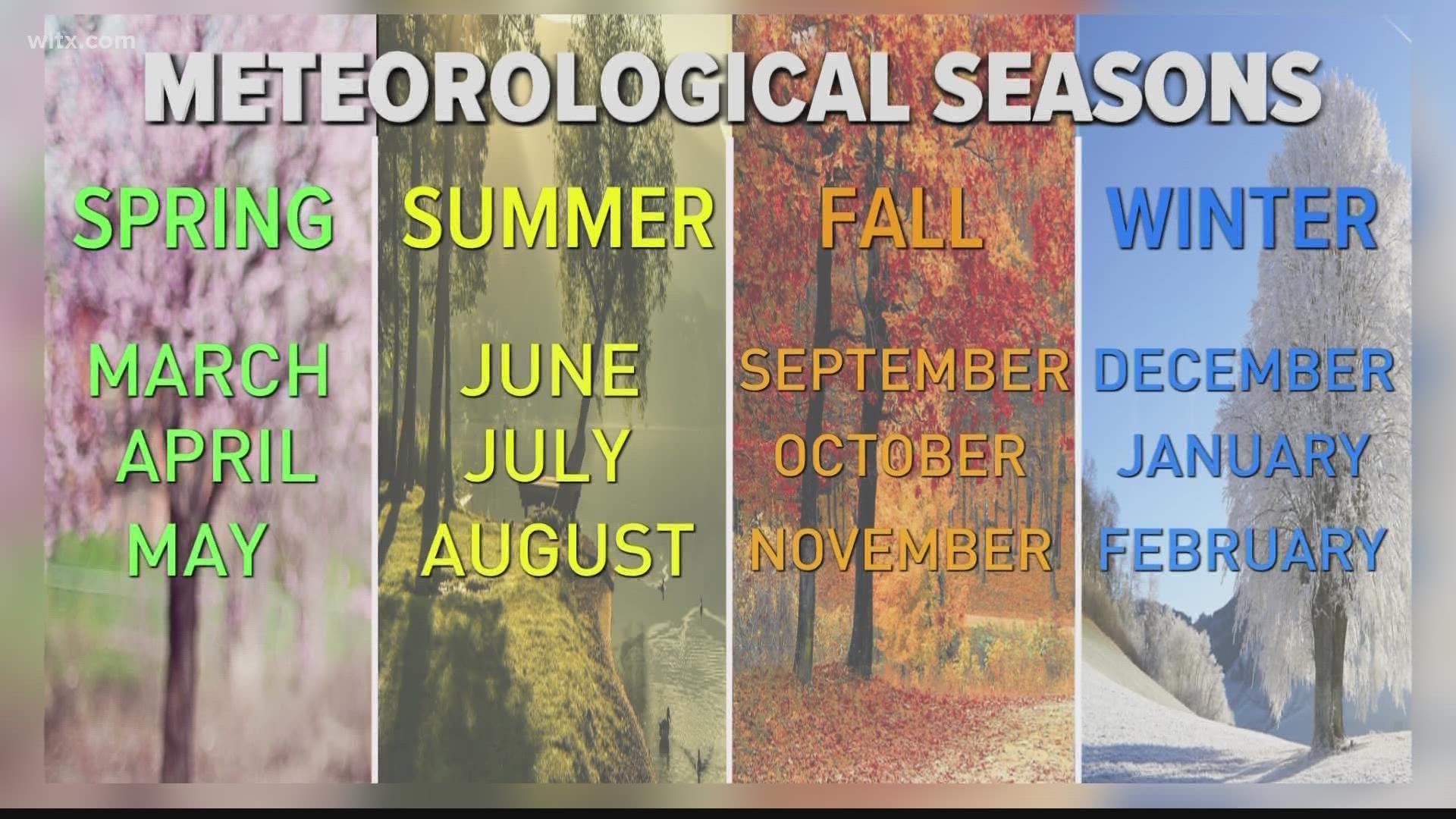 wltx.com

METEOROLOGICAL SEASONS

SPRING

MARCH
APRIL
MAY

SUMMER

JUNE
JULY
AUGUST

FALL

SEPTEMBER
OCTOBER
NOVEMBER

WINTER

DECEMBER
JANUARY
FEBRUARY